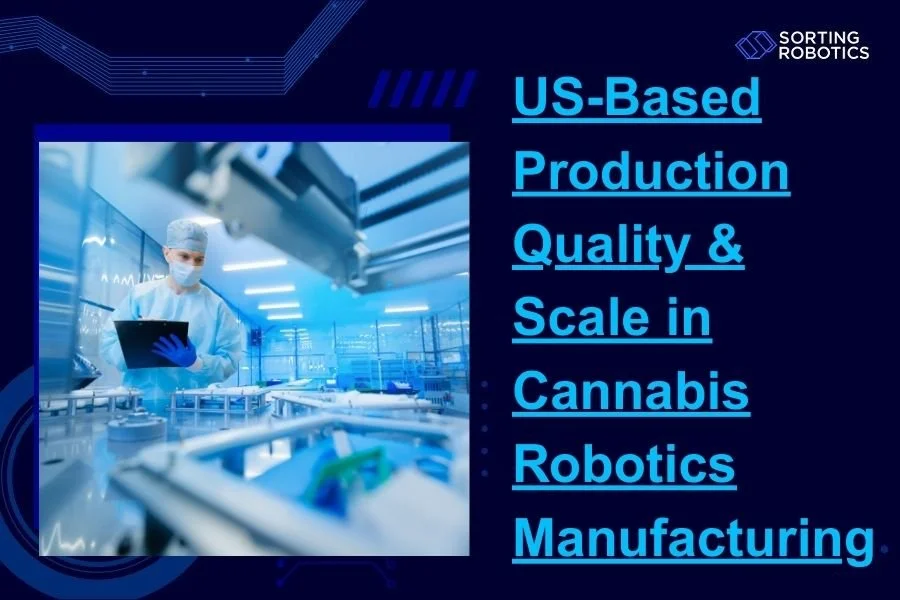 SORTING ROBOTICS

US-Based Production Quality & Scale in Cannabis Robotics Manufacturing